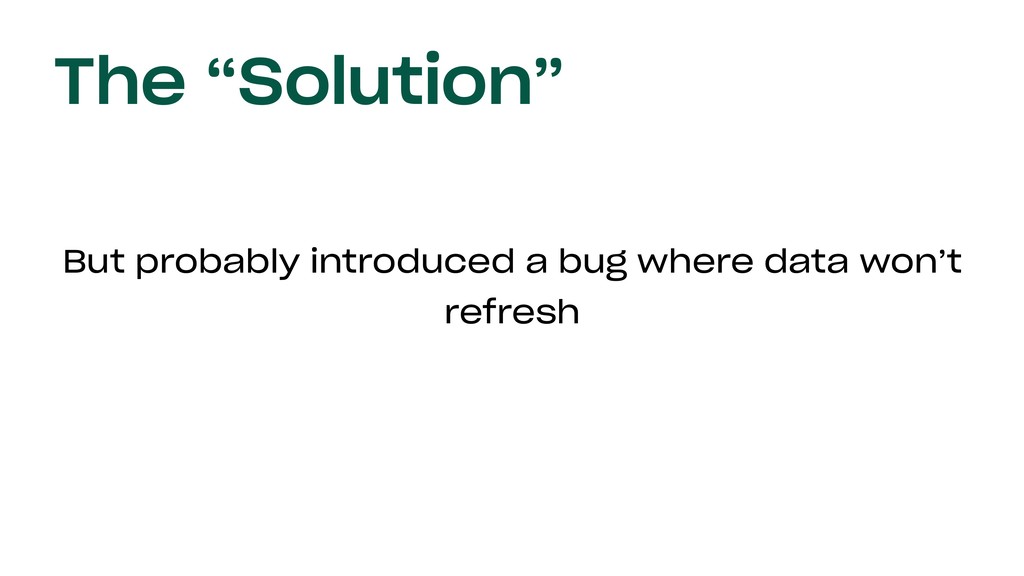 The “Solution”

But probably introduced a bug where data won’t refresh